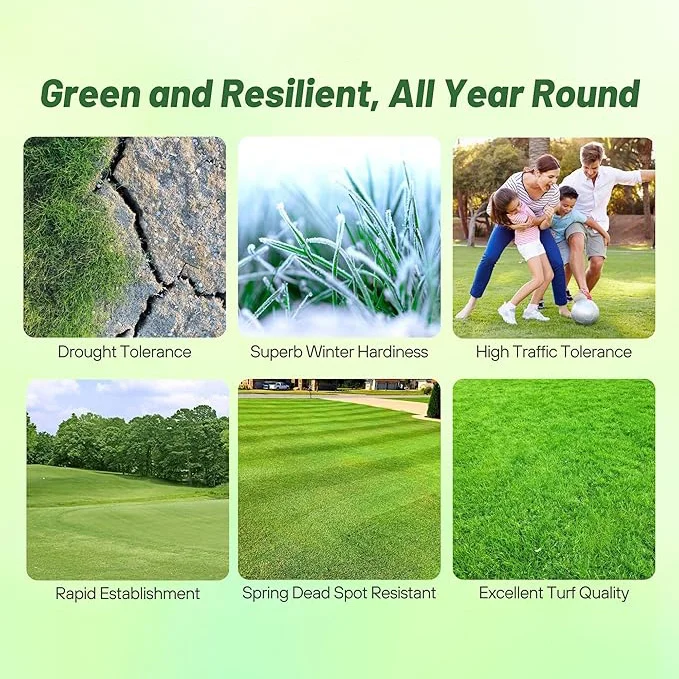 Green and Resilient, All Year Round

Drought Tolerance

Superb Winter Hardiness

High Traffic Tolerance

Rapid Establishment

Spring Dead Spot Resistant

Excellent Turf Quality